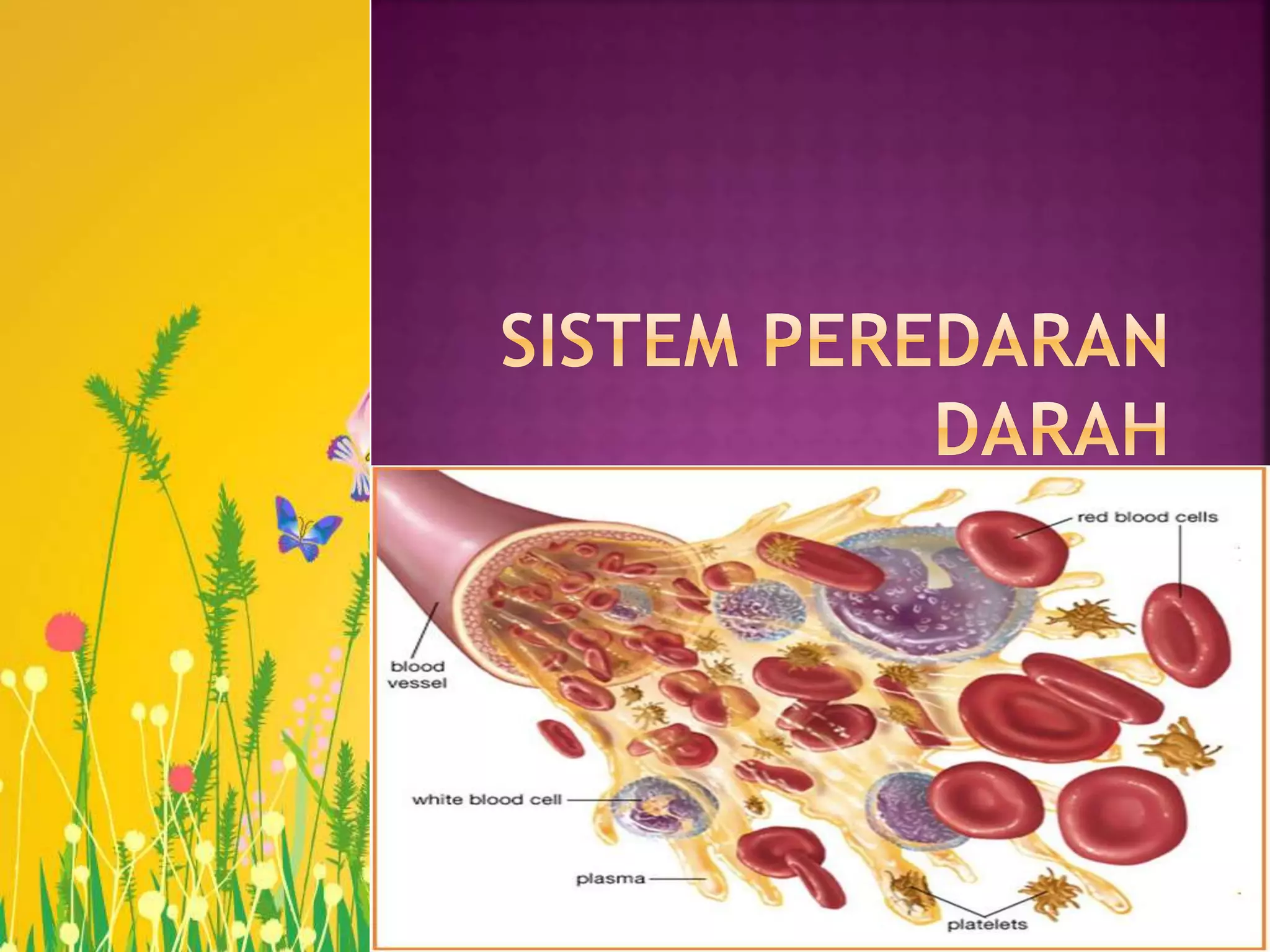 SISTEM PEREDARAN DARAH

red blood cells

blood vessel

white blood cell

plasma

platelets